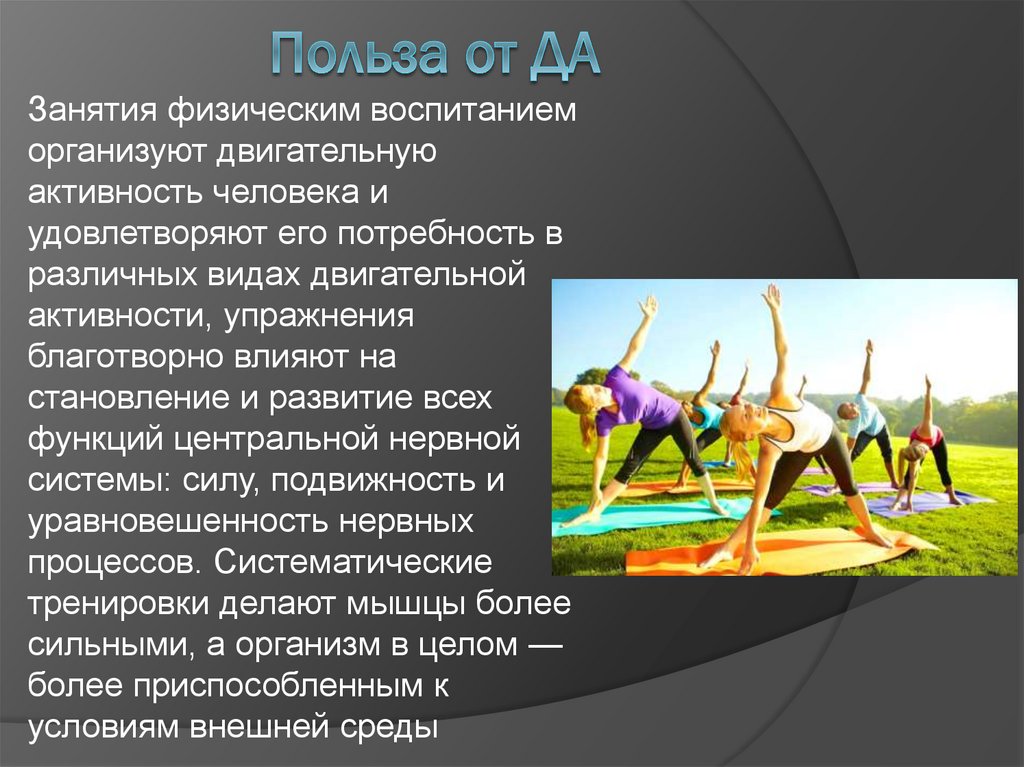 Польза от ДА

Занятия физическим воспитанием организуют двигательную активность человека и удовлетворяют его потребность в различных видах двигательной активности, упражнения благотворно влияют на становление и развитие всех функций центральной нервной системы: силу, подвижность и уравновешенность нервных процессов. Систематические тренировки делают мышцы более сильными, а организм в целом — более приспособленным к условиям внешней среды